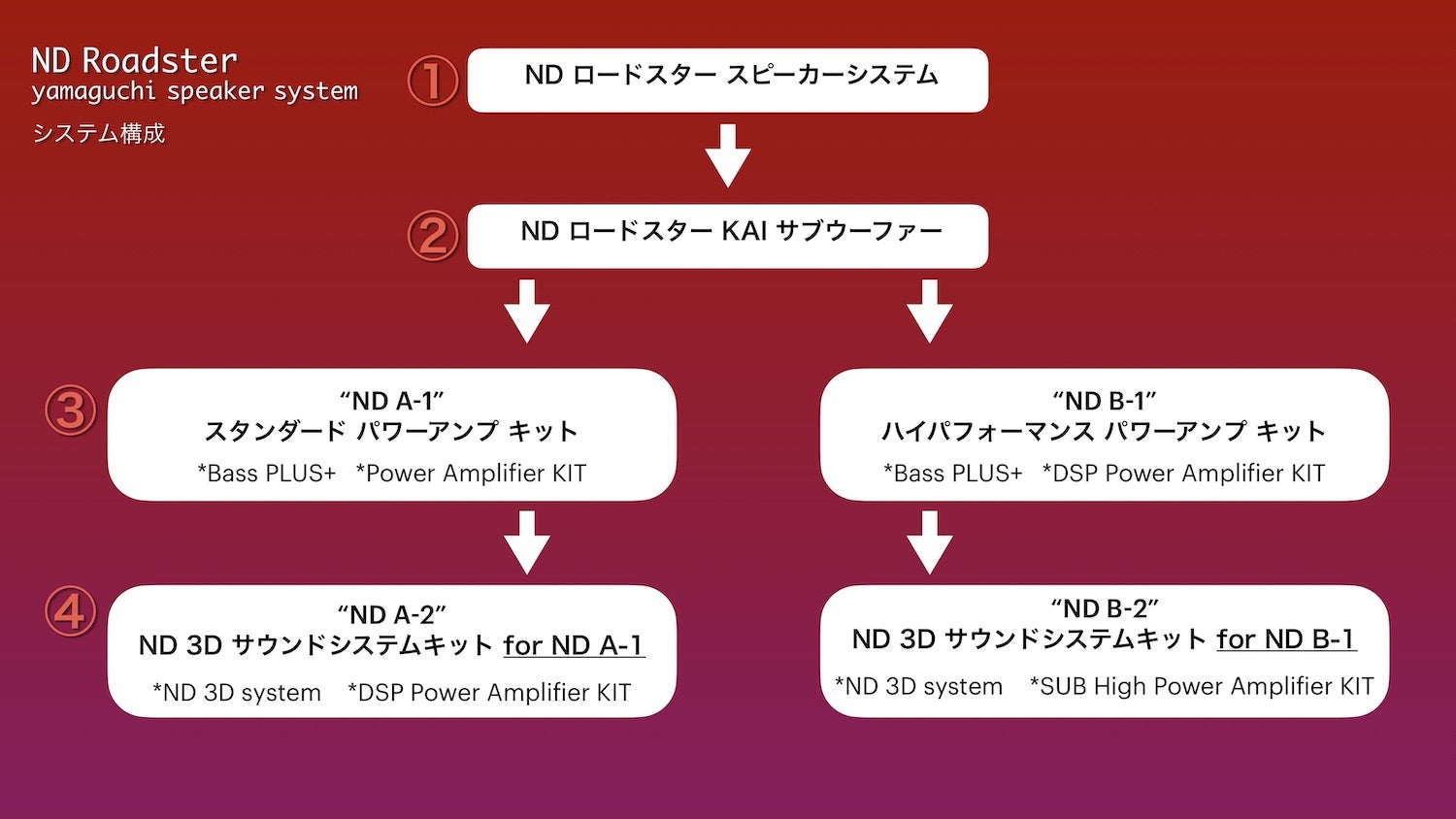 ND Roadster
yamaguchi speaker system
システム構成

①
ND ロードスター スピーカーシステム

②
ND ロードスター KAI サブウーファー

③
“ND A-1”
スタンダード パワーアンプ キット
*Bass PLUS+ *Power Amplifier KIT

“ND B-1”
ハイパフォーマンス パワーアンプ キット
*Bass PLUS+ *DSP Power Amplifier KIT

④
“ND A-2”
ND 3D サウンドシステムキット for ND A-1
*ND 3D system *DSP Power Amplifier KIT

“ND B-2”
ND 3D サウンドシステムキット for ND B-1
*ND 3D system *SUB High Power Amplifier KIT